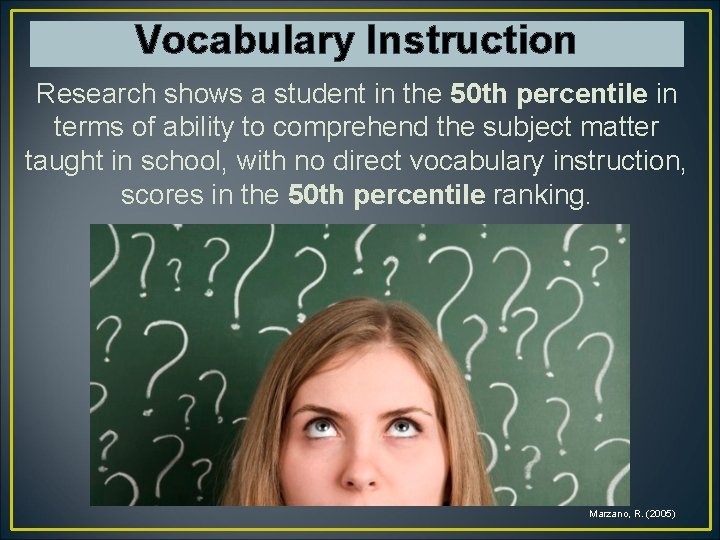 Vocabulary Instruction

Research shows a student in the 50th percentile in terms of ability to comprehend the subject matter taught in school, with no direct vocabulary instruction, scores in the 50th percentile ranking.

Marzano, R. (2005)